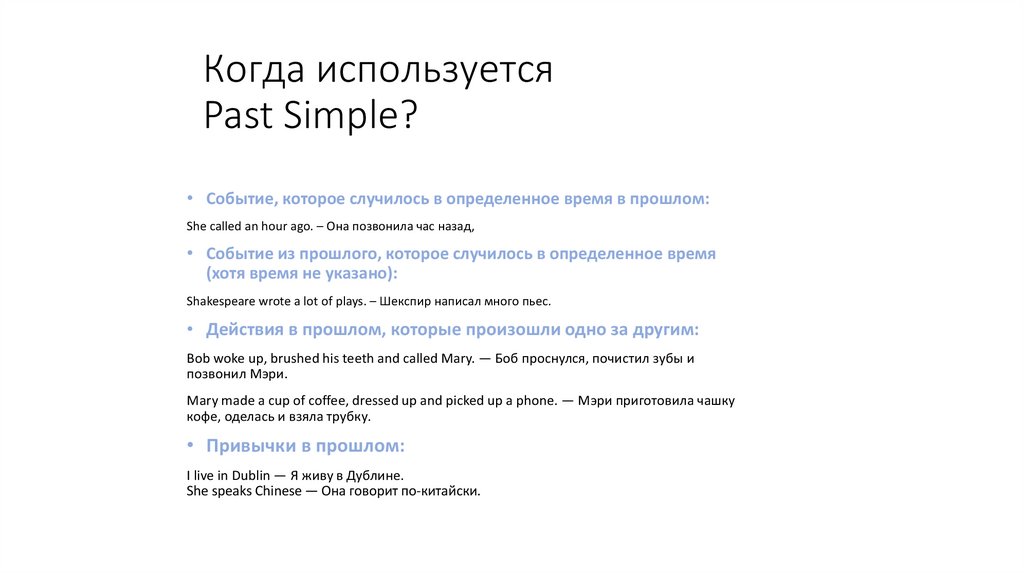 Когда используется Past Simple?

• Событие, которое случилось в определенное время в прошлом:

She called an hour ago. – Она позвонила час назад,

• Событие из прошлого, которое случилось в определенное время (хотя время не указано):

Shakespeare wrote a lot of plays. – Шекспир написал много пьес.

• Действия в прошлом, которые произошли одно за другим:

Bob woke up, brushed his teeth and called Mary. — Боб проснулся, почистил зубы и позвонил Мэри.

Mary made a cup of coffee, dressed up and picked up a phone. — Мэри приготовила чашку кофе, оделась и взяла трубку.

• Привычки в прошлом:

I live in Dublin — Я живу в Дублине.
She speaks Chinese — Она говорит по-китайски.